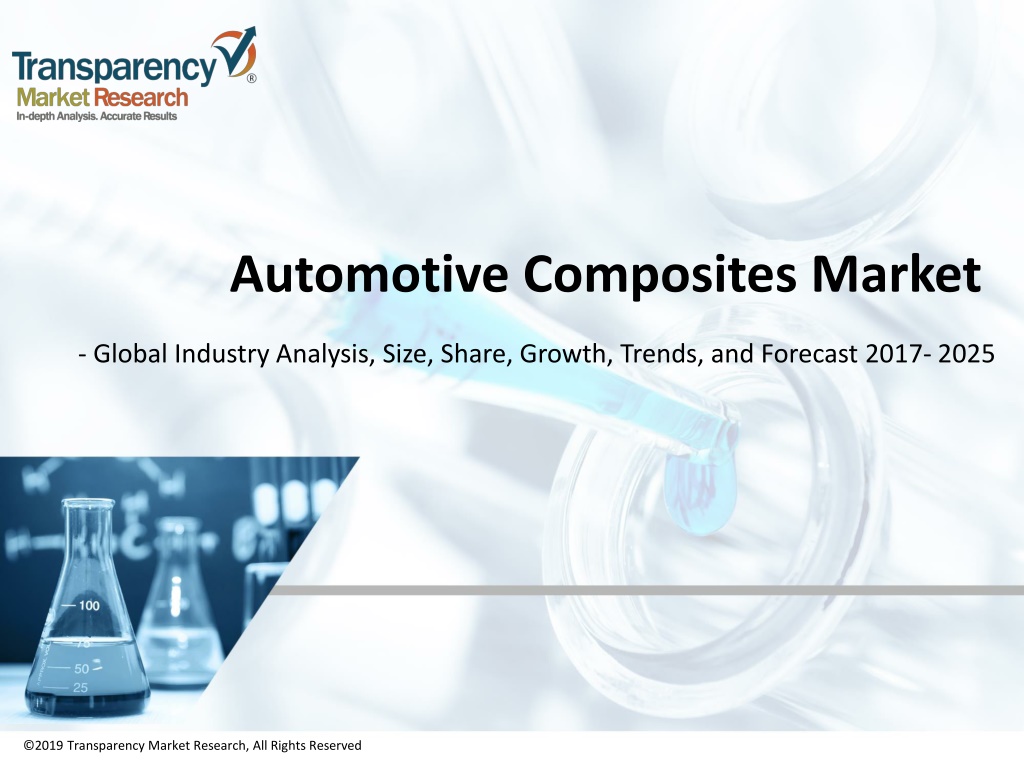 Transparency Market Research
In-depth Analysis. Accurate Results

Automotive Composites Market

- Global Industry Analysis, Size, Share, Growth, Trends, and Forecast 2017- 2025

100
75
50
25

©2019 Transparency Market Research, All Rights Reserved